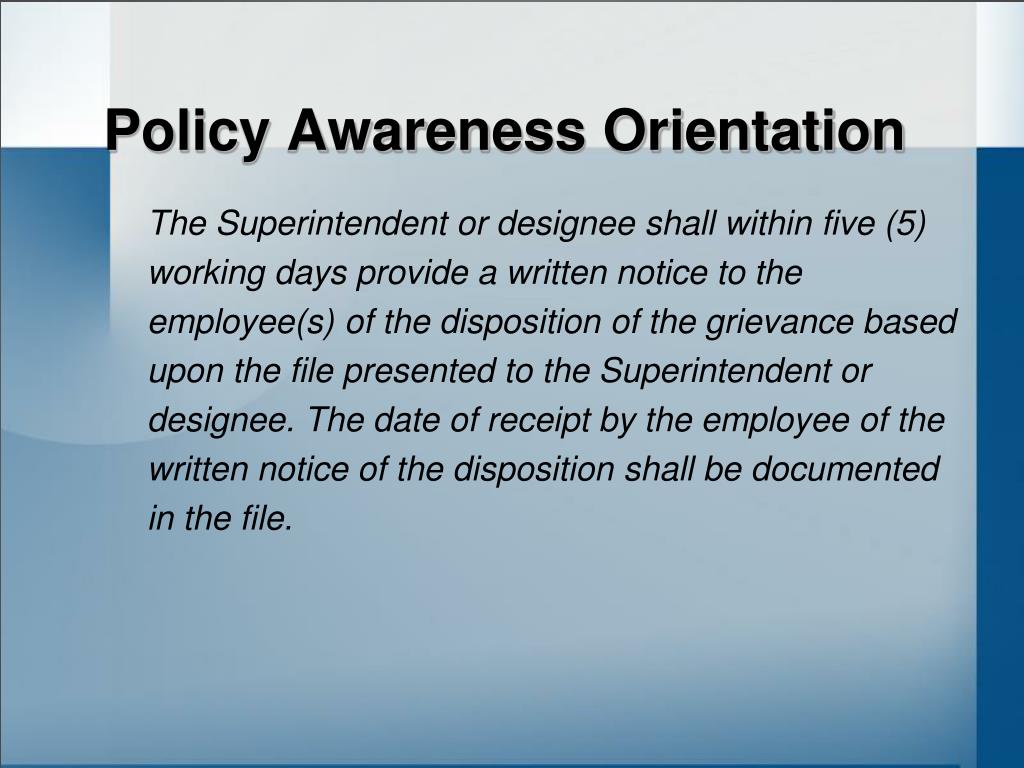 Policy Awareness Orientation

The Superintendent or designee shall within five (5) working days provide a written notice to the employee(s) of the disposition of the grievance based upon the file presented to the Superintendent or designee. The date of receipt by the employee of the written notice of the disposition shall be documented in the file.